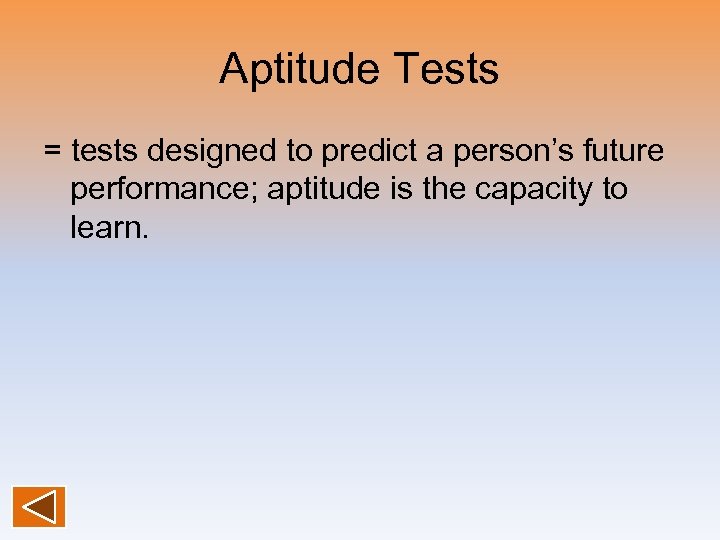 Aptitude Tests

= tests designed to predict a person’s future performance; aptitude is the capacity to learn.